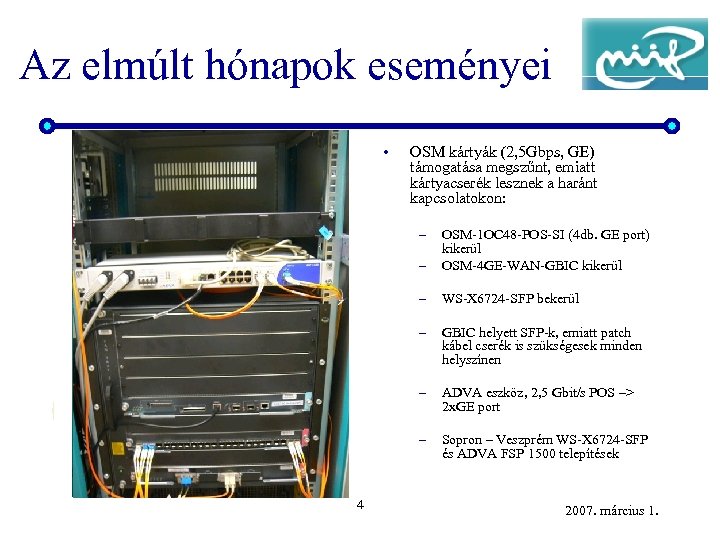 Az elmúlt hónapok eseményei

niif

• OSM kártyák (2,5Gbps, GE) támogatása megszűnt, emiatt kártyacserék lesznek a haránt kapcsolatokon:

– OSM-1OC48-POS-SI (4db. GE port) kikerül

– OSM-4GE-WAN-GBIC kikerül

– WS-X6724-SFP bekerül

– GBIC helyett SFP-k, emiatt patch kábel cserék is szükségesek minden helyszínen

– ADVA eszköz, 2,5 Gbit/s POS –> 2xGE port

– Sopron – Veszprém WS-X6724-SFP és ADVA FSP 1500 telepítések

4

2007. március 1.